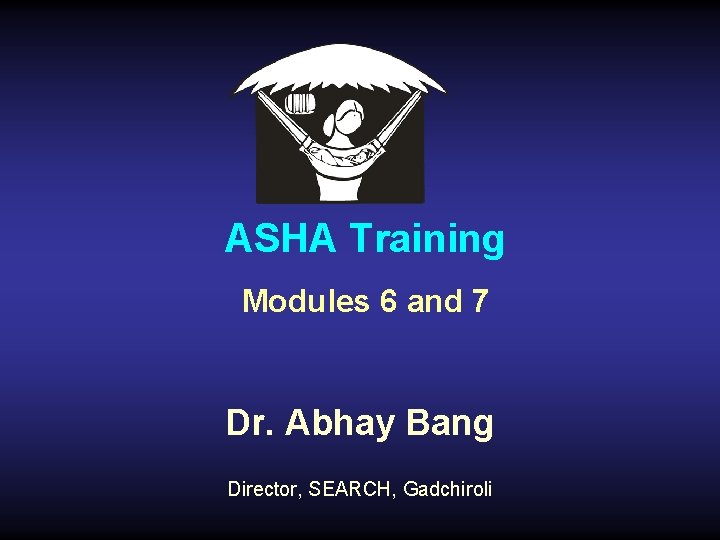 ASHA Training

Modules 6 and 7

Dr. Abhay Bang

Director, SEARCH, Gadchiroli